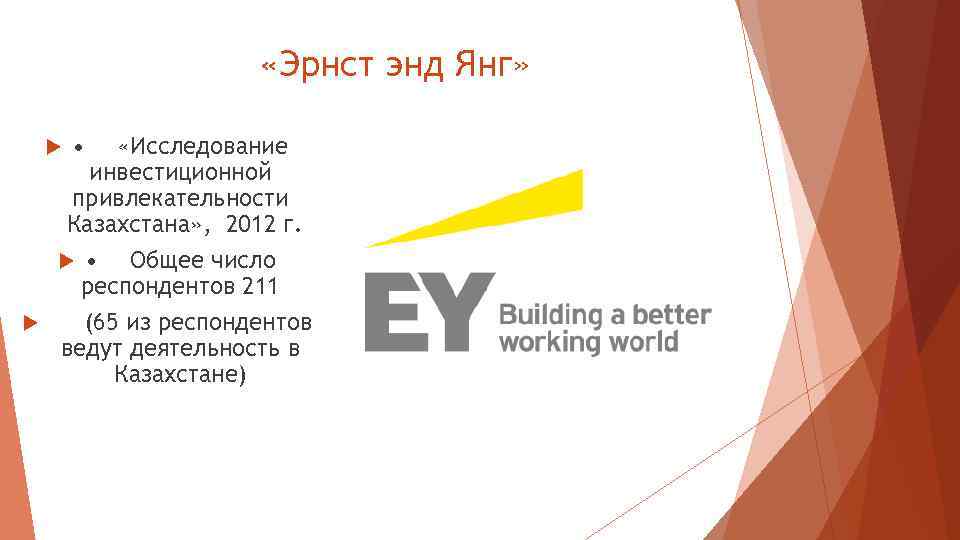 «Эрнст энд Янг»

• «Исследование инвестиционной привлекательности Казахстана», 2012 г.

• Общее число респондентов 211

(65 из респондентов ведут деятельность в Казахстане)

EY Building a better working world